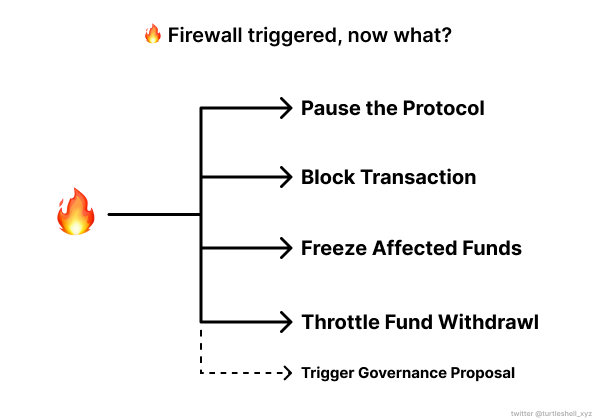 🔥 Firewall triggered, now what?

🔥

Pause the Protocol

Block Transaction

Freeze Affected Funds

Throttle Fund Withdrawl

Trigger Governance Proposal

twitter @turtleshell_xyz